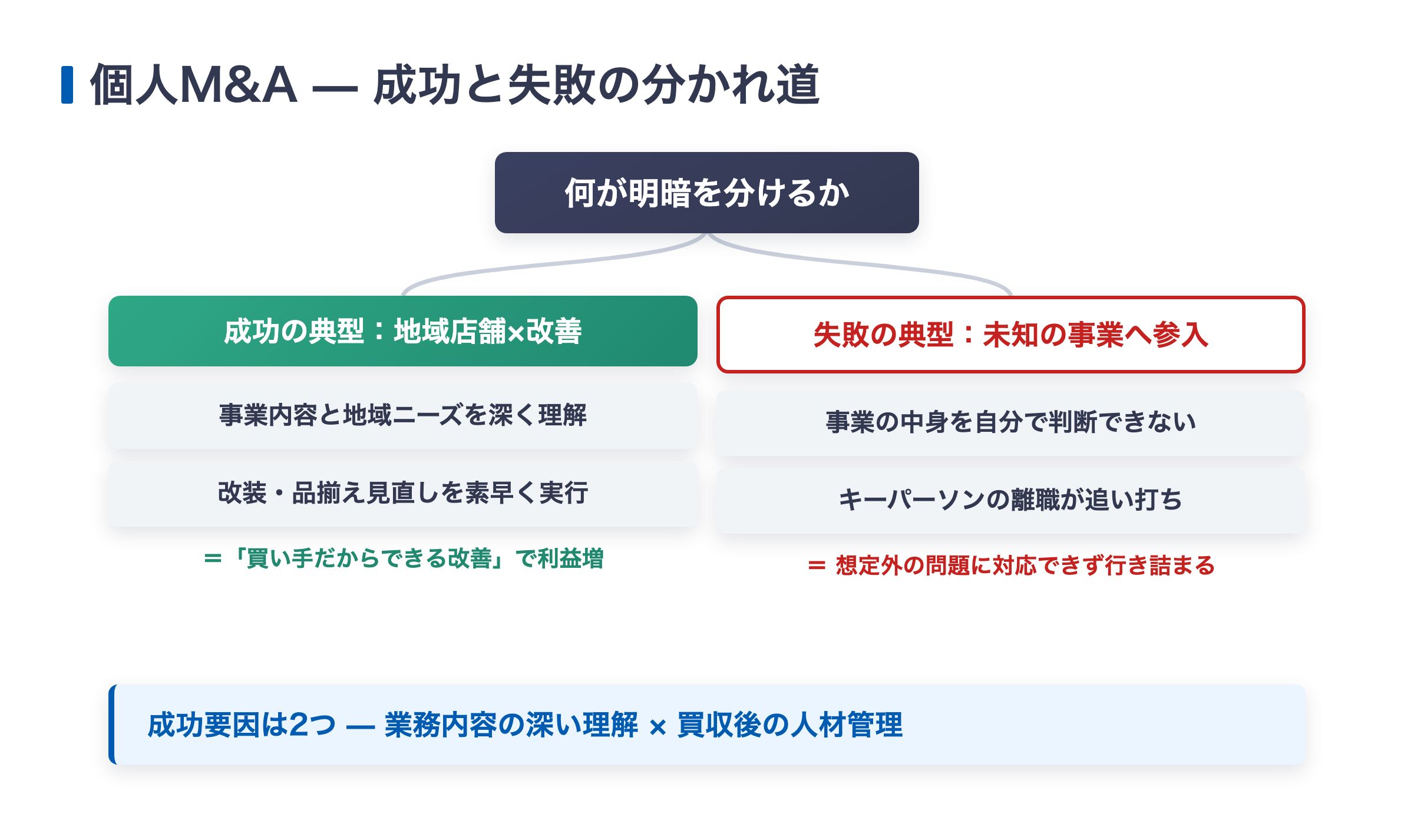 個人M&A — 成功と失敗の分かれ道

何が明暗を分けるか

成功の典型：地域店舗×改善

事業内容と地域ニーズを深く理解

改装・品揃え見直しを素早く実行

＝「買い手だからできる改善」で利益増

失敗の典型：未知の事業へ参入

事業の中身を自分で判断できない

キーパーソンの離職が追い打ち

＝ 想定外の問題に対応できず行き詰まる

成功要因は2つ — 業務内容の深い理解 × 買収後の人材管理